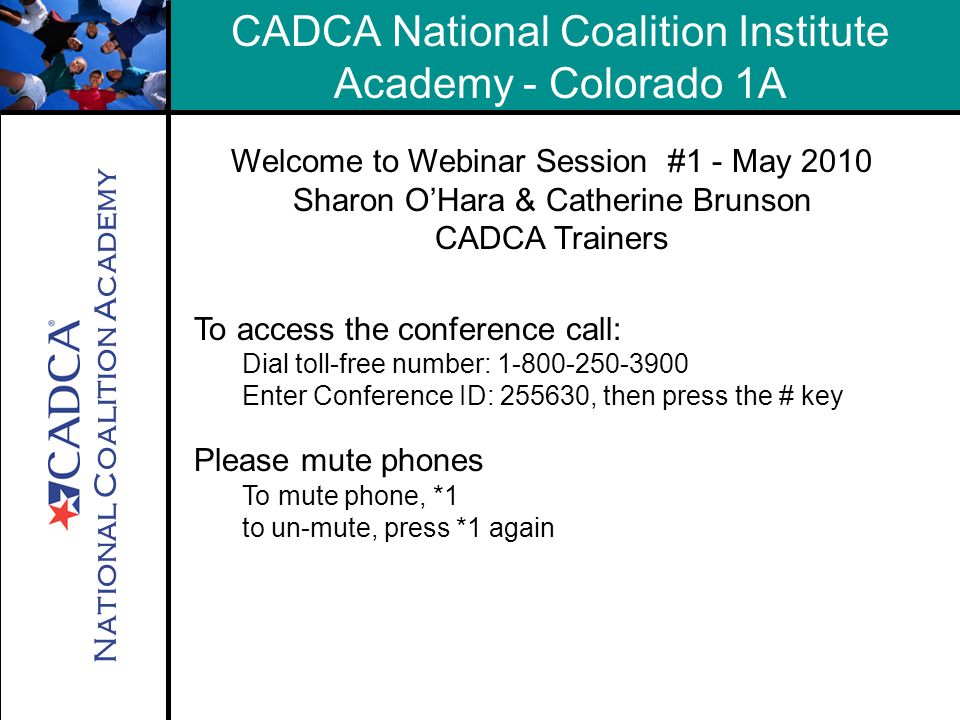 CADCA National Coalition Institute Academy - Colorado 1A

CADCA®
National Coalition Academy

Welcome to Webinar Session #1 - May 2010
Sharon O'Hara & Catherine Brunson
CADCA Trainers

To access the conference call:
Dial toll-free number: 1-800-250-3900
Enter Conference ID: 255630, then press the # key

Please mute phones
To mute phone, *1
to un-mute, press *1 again